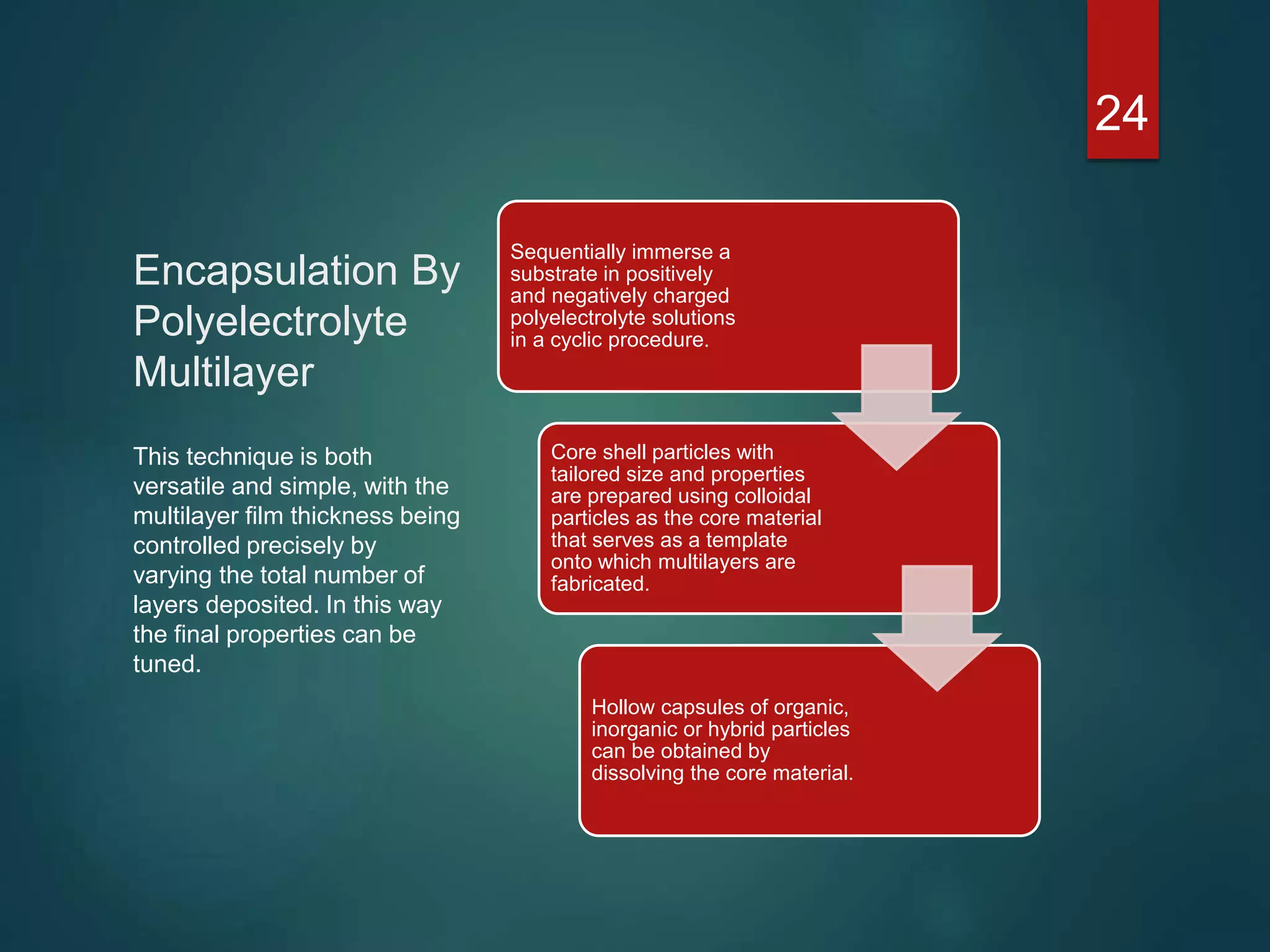 24

Encapsulation By Polyelectrolyte Multilayer

This technique is both versatile and simple, with the multilayer film thickness being controlled precisely by varying the total number of layers deposited. In this way the final properties can be tuned.

Sequentially immerse a substrate in positively and negatively charged polyelectrolyte solutions in a cyclic procedure.

Core shell particles with tailored size and properties are prepared using colloidal particles as the core material that serves as a template onto which multilayers are fabricated.

Hollow capsules of organic, inorganic or hybrid particles can be obtained by dissolving the core material.